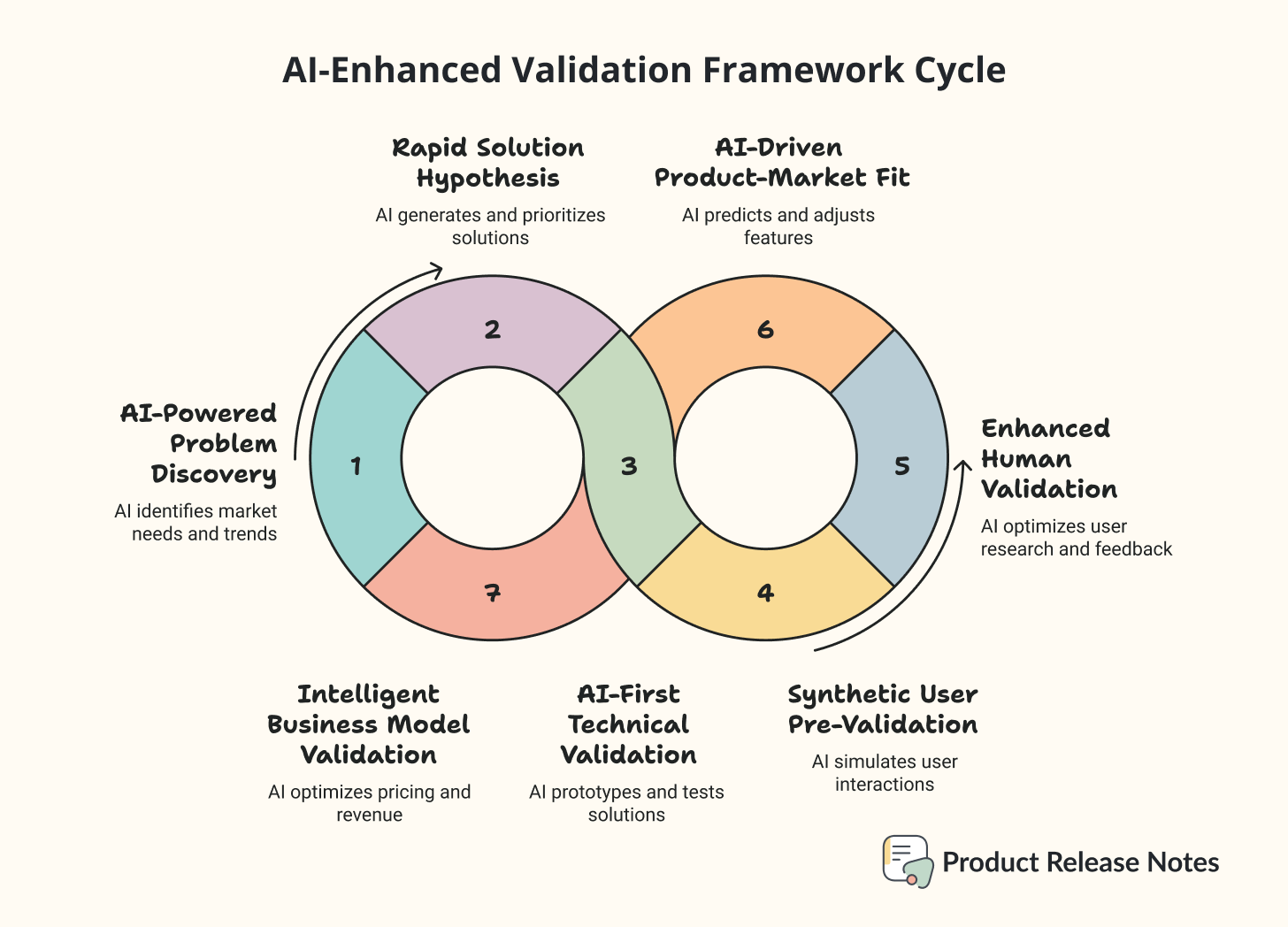 AI-Enhanced Validation Framework Cycle

Rapid Solution Hypothesis

AI generates and prioritizes solutions

AI-Driven Product-Market Fit

AI predicts and adjusts features

AI-Powered Problem Discovery

AI identifies market needs and trends

2

6

1

3

5

7

4

Enhanced Human Validation

AI optimizes user research and feedback

Intelligent Business Model Validation

AI optimizes pricing and revenue

AI-First Technical Validation

AI prototypes and tests solutions

Synthetic User Pre-Validation

AI simulates user interactions

Product Release Notes